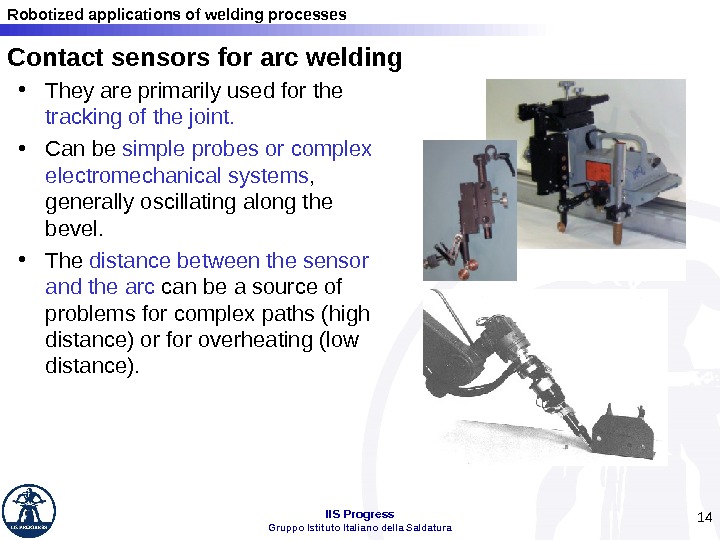 Robotized applications of welding processes

Contact sensors for arc welding

• They are primarily used for the tracking of the joint.

• Can be simple probes or complex electromechanical systems, generally oscillating along the bevel.

• The distance between the sensor and the arc can be a source of problems for complex paths (high distance) or for overheating (low distance).

IIS Progress
Gruppo Istituto Italiano della Saldatura

14